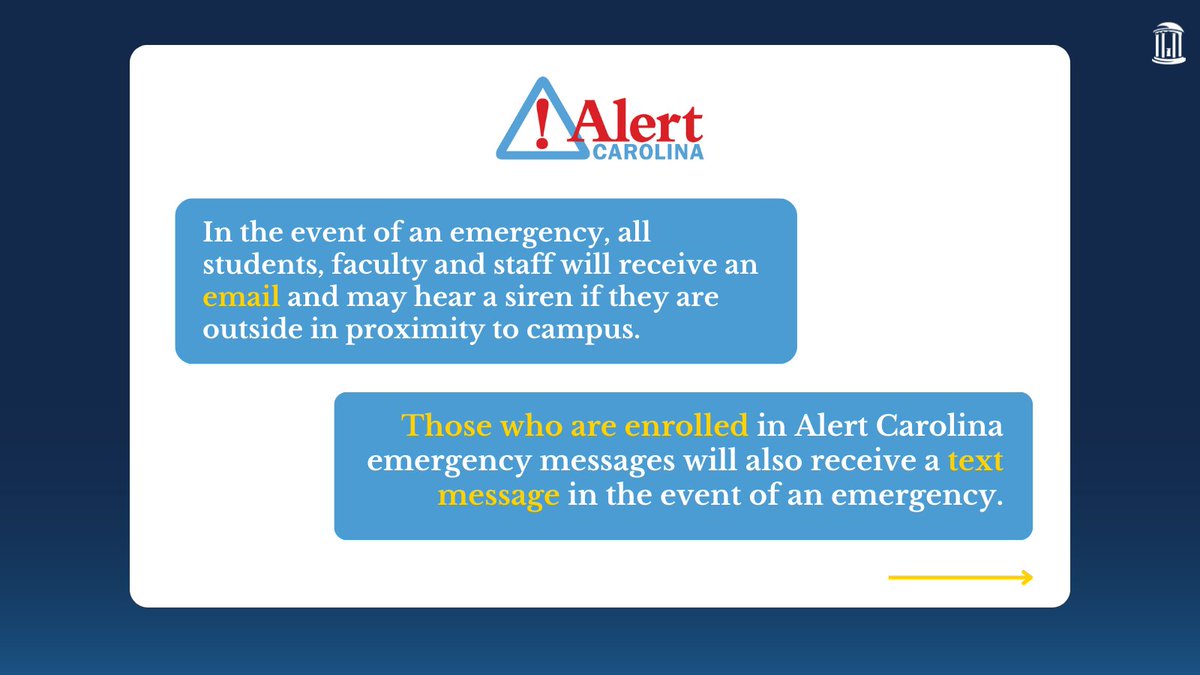 ! Alert
CAROLINA

In the event of an emergency, all students, faculty and staff will receive an email and may hear a siren if they are outside in proximity to campus.

Those who are enrolled in Alert Carolina emergency messages will also receive a text message in the event of an emergency.